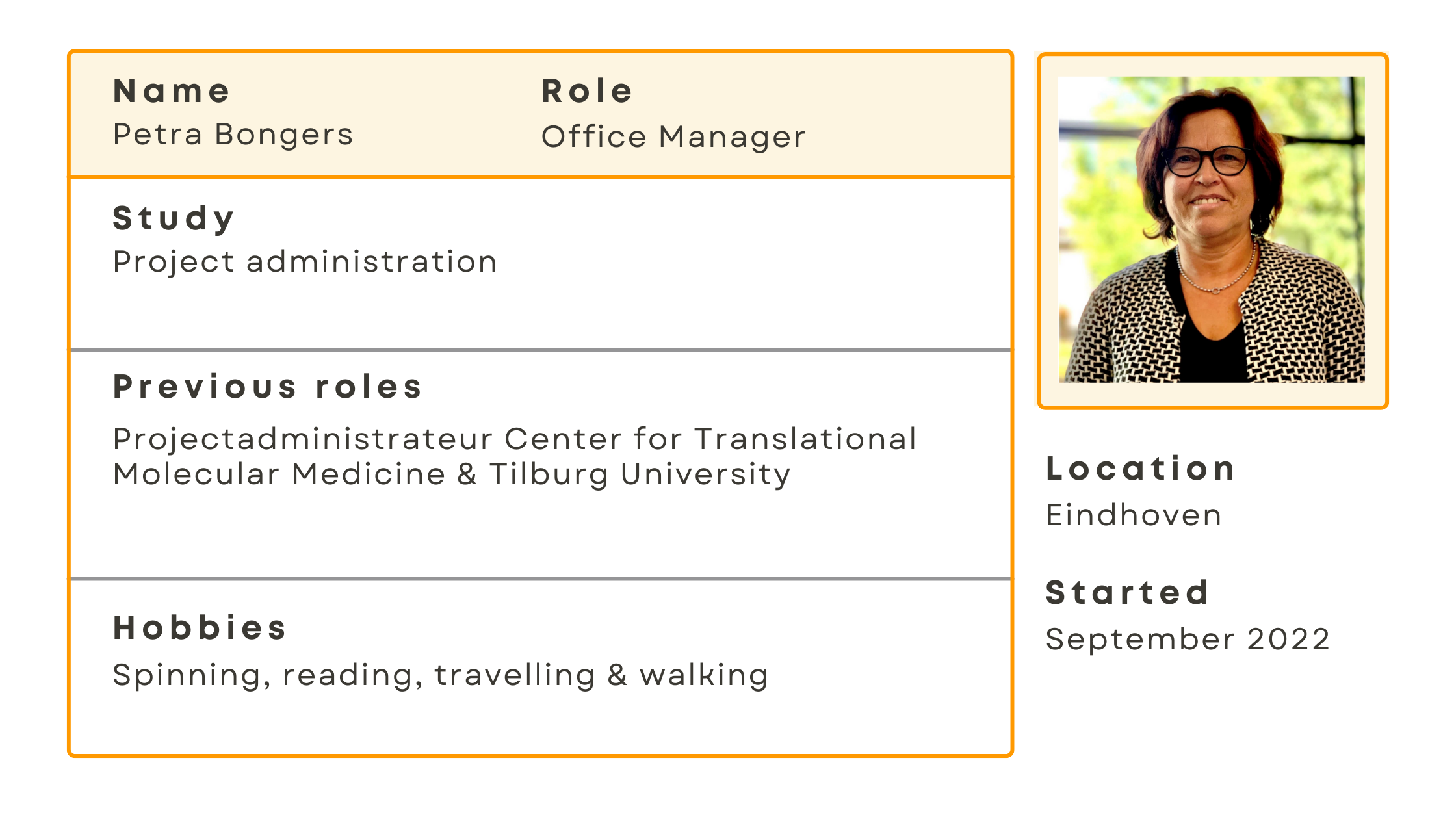 Name
Petra Bongers

Role
Office Manager

Study
Project administration

Previous roles
Projectadministrateur Center for Translational Molecular Medicine & Tilburg University

Hobbies
Spinning, reading, travelling & walking

Location
Eindhoven

Started
September 2022